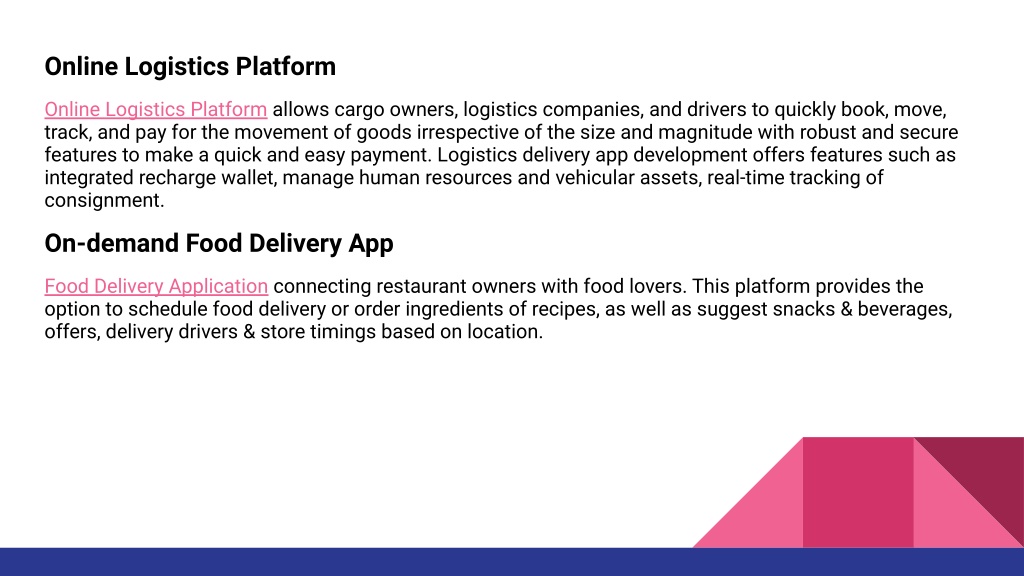 Online Logistics Platform

Online Logistics Platform allows cargo owners, logistics companies, and drivers to quickly book, move, track, and pay for the movement of goods irrespective of the size and magnitude with robust and secure features to make a quick and easy payment. Logistics delivery app development offers features such as integrated recharge wallet, manage human resources and vehicular assets, real-time tracking of consignment.

On-demand Food Delivery App

Food Delivery Application connecting restaurant owners with food lovers. This platform provides the option to schedule food delivery or order ingredients of recipes, as well as suggest snacks & beverages, offers, delivery drivers & store timings based on location.